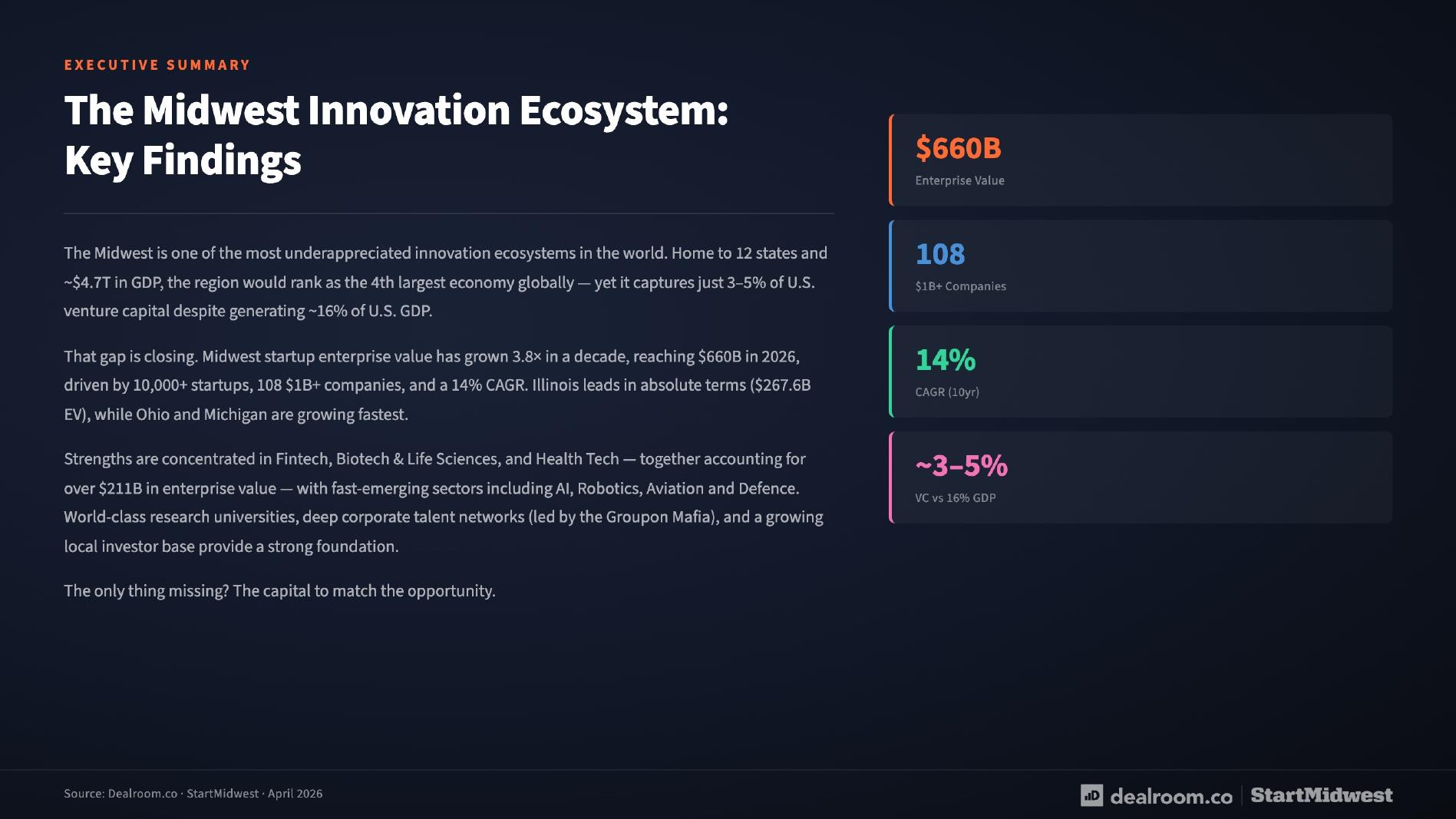 EXECUTIVE SUMMARY

The Midwest Innovation Ecosystem: Key Findings

The Midwest is one of the most underappreciated innovation ecosystems in the world. Home to 12 states and ~$4.7T in GDP, the region would rank as the 4th largest economy globally — yet it captures just 3–5% of U.S. venture capital despite generating ~16% of U.S. GDP.

That gap is closing. Midwest startup enterprise value has grown 3.8× in a decade, reaching $660B in 2026, driven by 10,000+ startups, 108 $1B+ companies, and a 14% CAGR. Illinois leads in absolute terms ($267.6B EV), while Ohio and Michigan are growing fastest.

Strengths are concentrated in Fintech, Biotech & Life Sciences, and Health Tech — together accounting for over $211B in enterprise value — with fast-emerging sectors including AI, Robotics, Aviation and Defence. World-class research universities, deep corporate talent networks (led by the Groupon Mafia), and a growing local investor base provide a strong foundation.

The only thing missing? The capital to match the opportunity.

$660B
Enterprise Value

108
$1B+ Companies

14%
CAGR (10yr)

~3–5%
VC vs 16% GDP

Source: Dealroom.co · StartMidwest · April 2026

dealroom.co StartMidwest